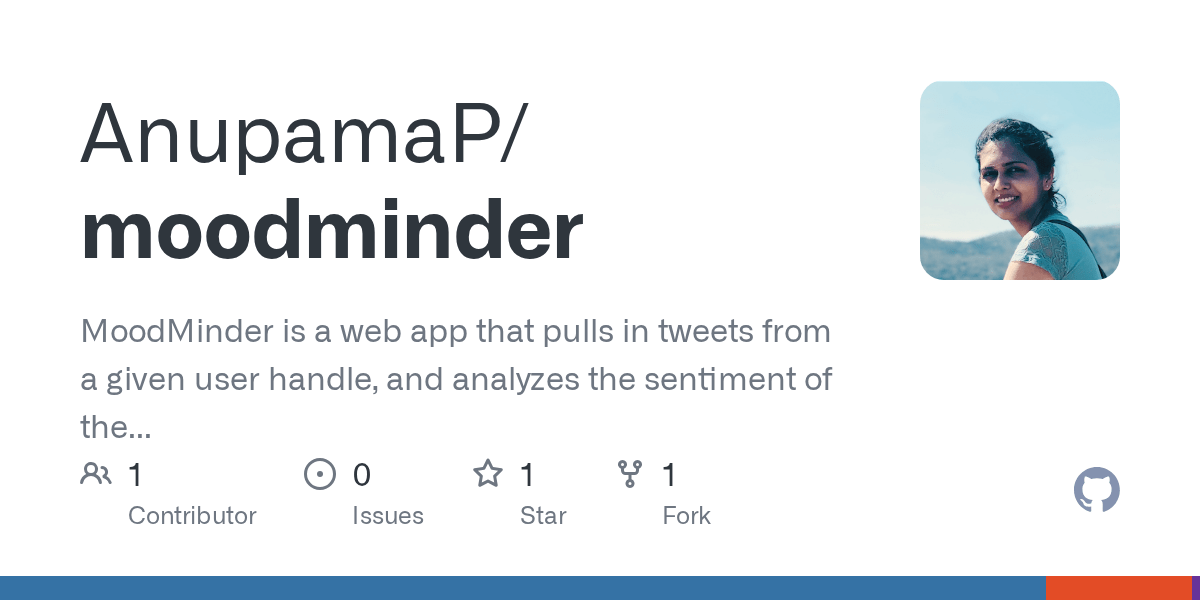 AnupamaP/
moodminder

MoodMinder is a web app that pulls in tweets from a given user handle, and analyzes the sentiment of the...

1 Contributor

0 Issues

1 Star

1 Fork